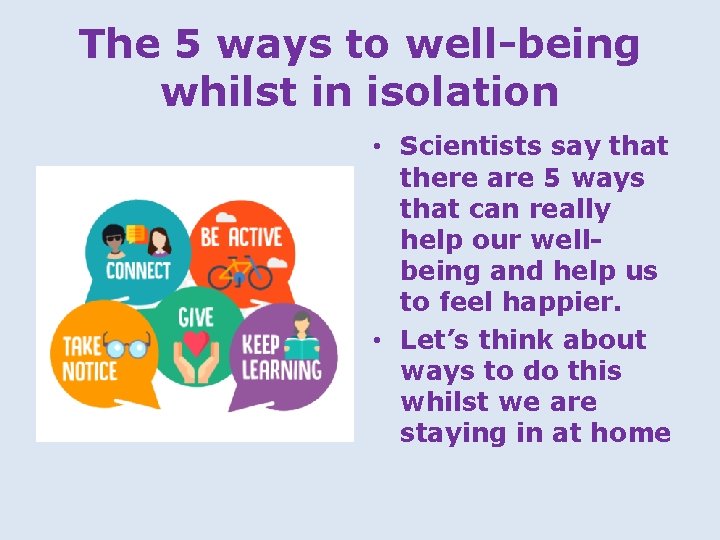 The 5 ways to well-being whilst in isolation

CONNECT

BE ACTIVE

TAKE NOTICE

GIVE

KEEP LEARNING

• Scientists say that there are 5 ways that can really help our well-being and help us to feel happier.
• Let's think about ways to do this whilst we are staying in at home